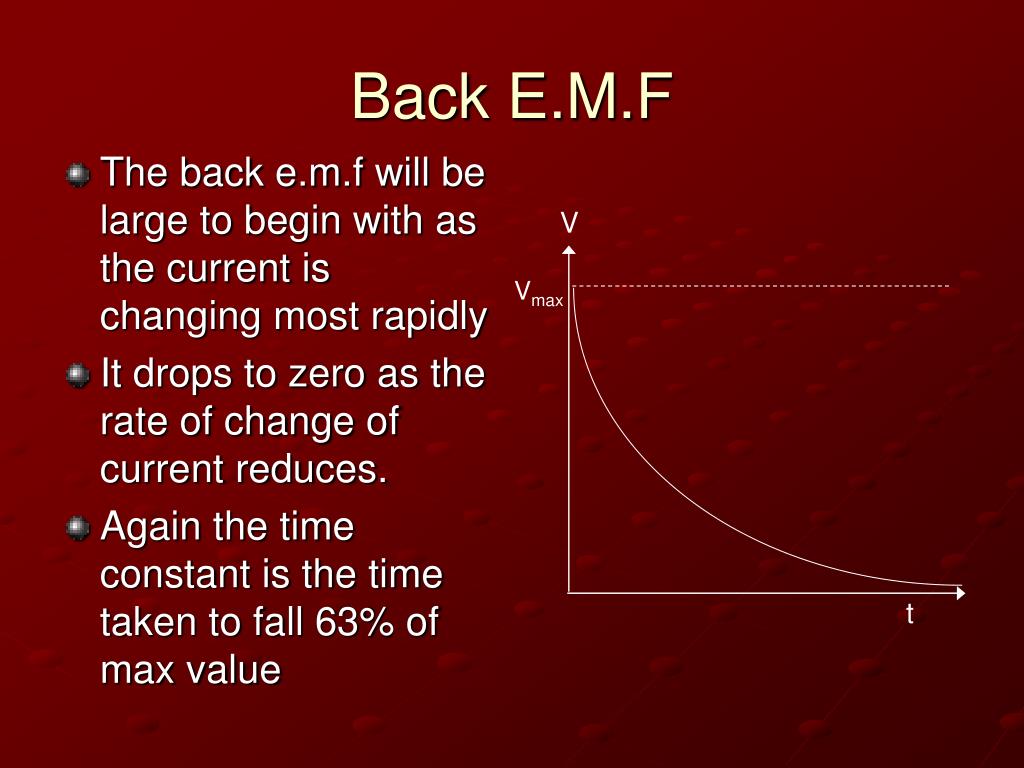 Back E.M.F

The back e.m.f will be large to begin with as the current is changing most rapidly

It drops to zero as the rate of change of current reduces.

Again the time constant is the time taken to fall 63% of max value

V

$V_{max}$

t